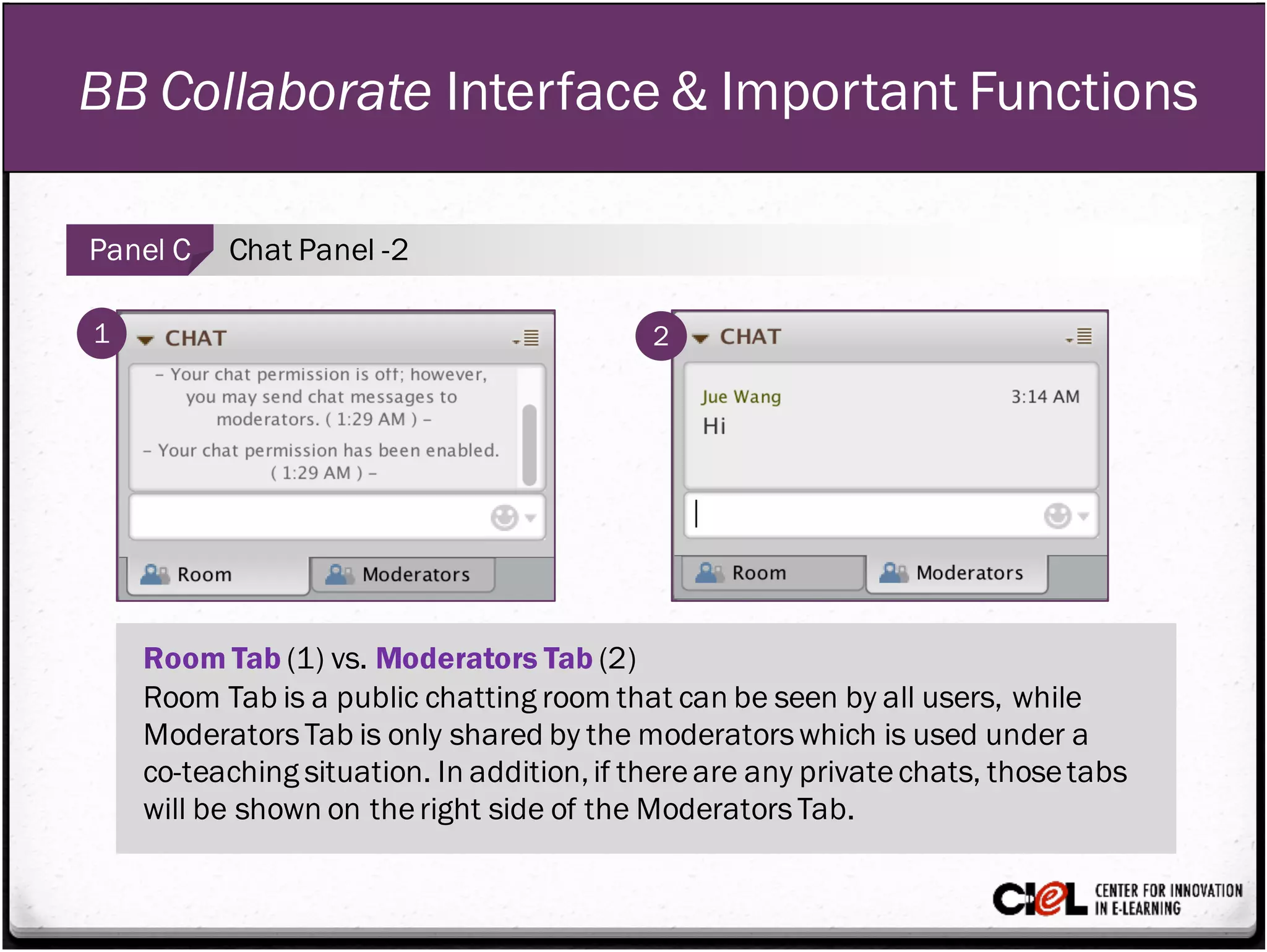 BB Collaborate Interface & Important Functions

Panel C Chat Panel -2

1

CHAT

– Your chat permission is off; however, you may send chat messages to moderators. ( 1:29 AM ) –

– Your chat permission has been enabled. ( 1:29 AM ) –

Room Moderators

2

CHAT

Jue Wang 3:14 AM

Hi

Room Moderators

Room Tab (1) vs. Moderators Tab (2)
Room Tab is a public chatting room that can be seen by all users, while Moderators Tab is only shared by the moderators which is used under a co-teaching situation. In addition, if there are any private chats, those tabs will be shown on the right side of the Moderators Tab.

CIeL CENTER FOR INNOVATION IN E-LEARNING